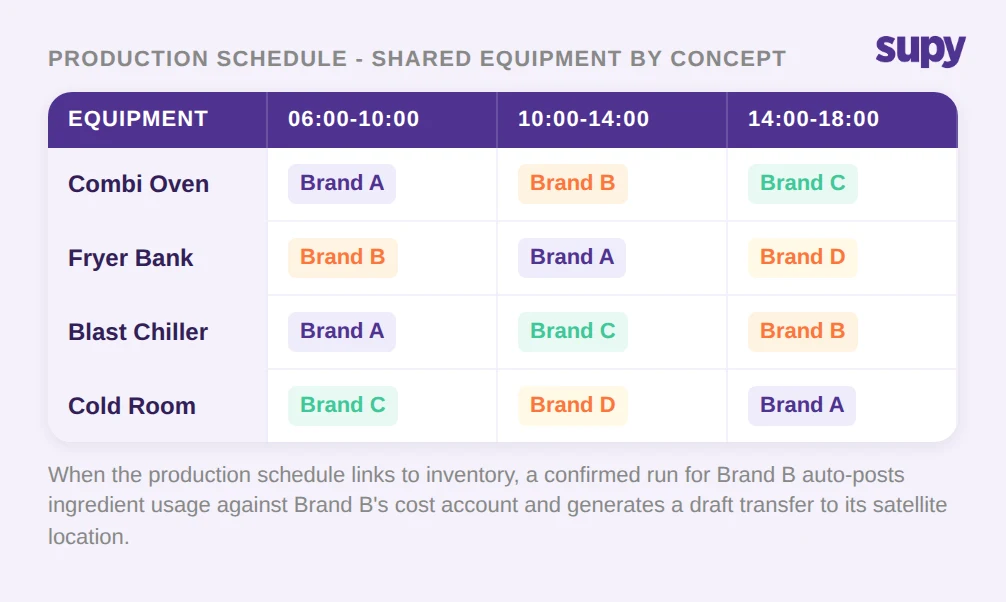 PRODUCTION SCHEDULE - SHARED EQUIPMENT BY CONCEPT

supy

| EQUIPMENT | 06:00-10:00 | 10:00-14:00 | 14:00-18:00 |
|---|---|---|---|
| Combi Oven | Brand A | Brand B | Brand C |
| Fryer Bank | Brand B | Brand A | Brand D |
| Blast Chiller | Brand A | Brand C | Brand B |
| Cold Room | Brand C | Brand D | Brand A |

When the production schedule links to inventory, a confirmed run for Brand B auto-posts ingredient usage against Brand B's cost account and generates a draft transfer to its satellite location.